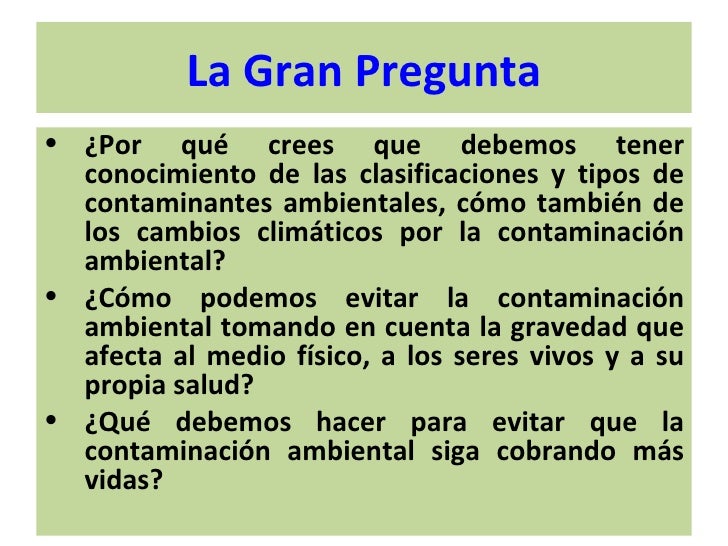 La Gran Pregunta

• ¿Por qué crees que debemos tener conocimiento de las clasificaciones y tipos de contaminantes ambientales, cómo también de los cambios climáticos por la contaminación ambiental?

• ¿Cómo podemos evitar la contaminación ambiental tomando en cuenta la gravedad que afecta al medio físico, a los seres vivos y a su propia salud?

• ¿Qué debemos hacer para evitar que la contaminación ambiental siga cobrando más vidas?